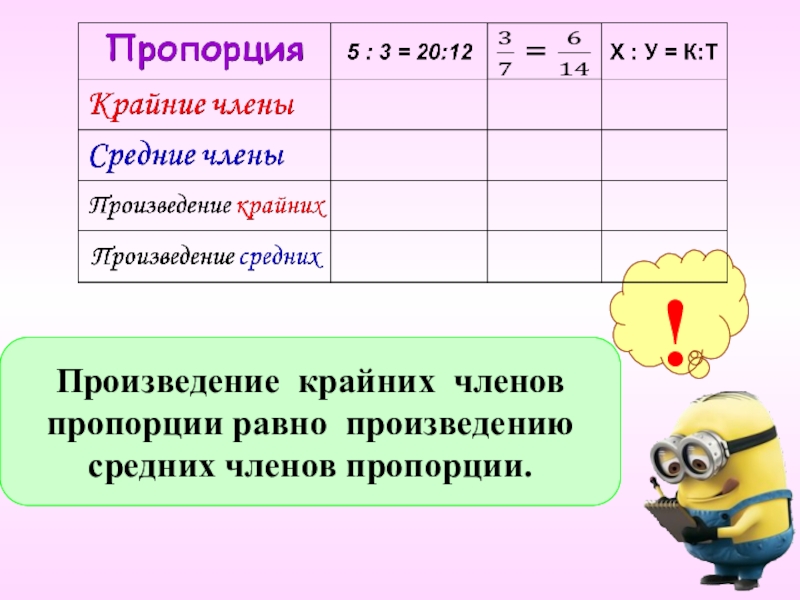 | Пропорция | 5 : 3 = 20:12 | $\frac{3}{7} = \frac{6}{14}$ | Х : У = К:Т |
|---|---|---|---|
| Крайние члены | | | |
| Средние члены | | | |
| Произведение крайних | | | |
| Произведение средних | | | |

!

Произведение крайних членов пропорции равно произведению средних членов пропорции.